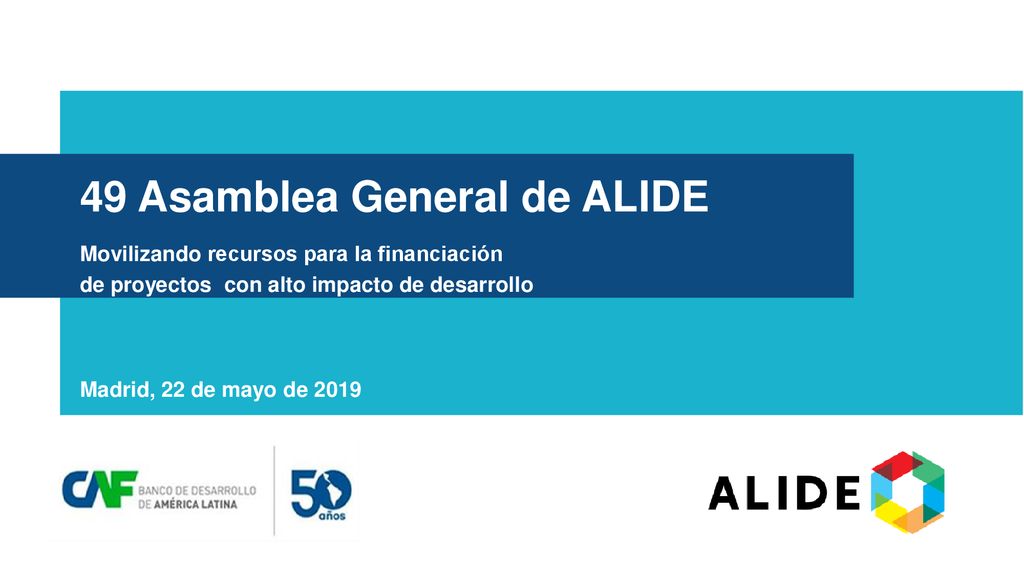 49 Asamblea General de ALIDE

Movilizando recursos para la financiación de proyectos con alto impacto de desarrollo

Madrid, 22 de mayo de 2019

CAF BANCO DE DESARROLLO DE AMÉRICA LATINA

50 años

ALIDE